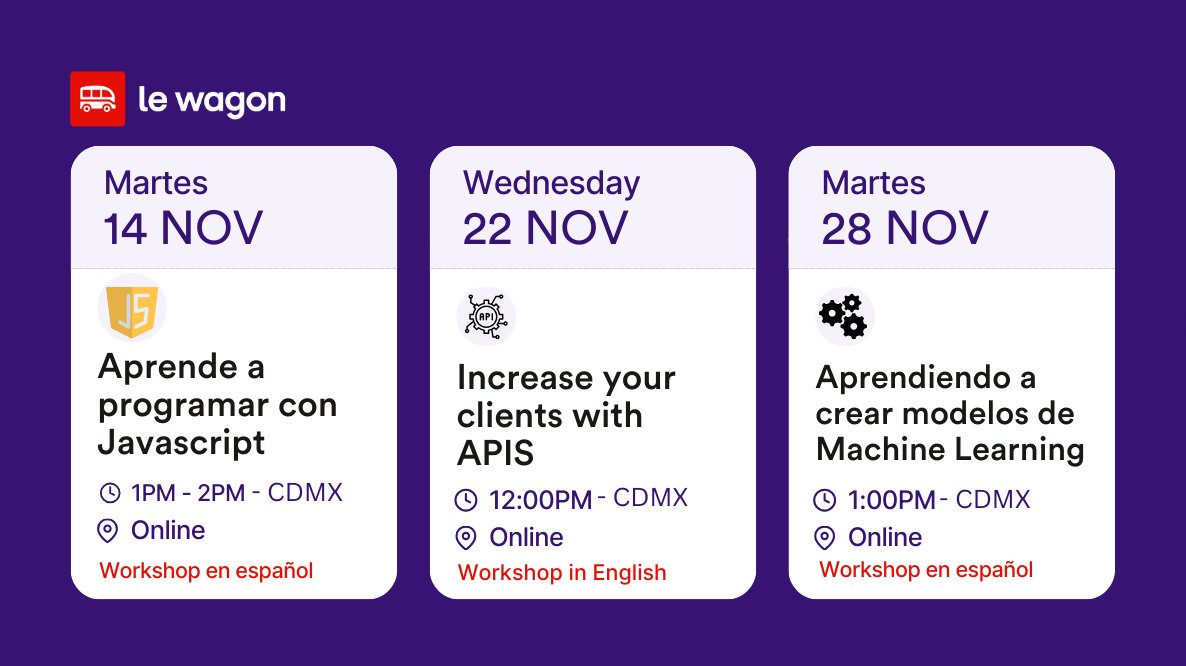 le wagon

Martes
14 NOV

JS

Aprende a programar con Javascript

1PM - 2PM - CDMX

Online

Workshop en español

Wednesday
22 NOV

API

Increase your clients with APIS

12:00PM - CDMX

Online

Workshop in English

Martes
28 NOV

Aprendiendo a crear modelos de Machine Learning

1:00PM - CDMX

Online

Workshop en español